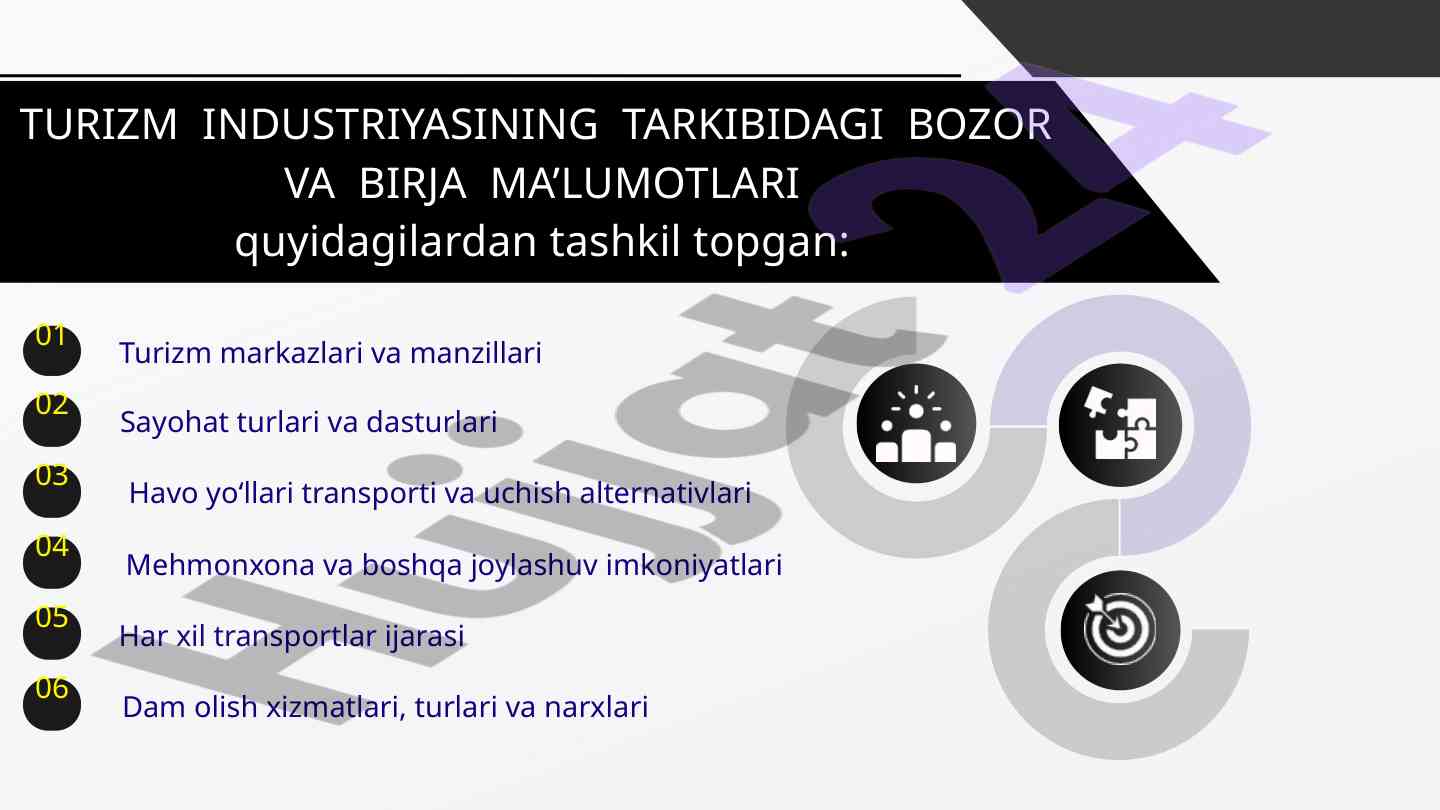 TURIZM INDUSTRIYASINING TARKIBIDAGI BOZOR VA BIRJA MA’LUMOTLARI
quyidagilardan tashkil topgan:

01 Turizm markazlari va manzillari

02 Sayohat turlari va dasturlari

03 Havo yo‘llari transporti va uchish alternativlari

04 Mehmonxona va boshqa joylashuv imkoniyatlari

05 Har xil transportlar ijarasi

06 Dam olish xizmatlari, turlari va narxlari

Hujjat24